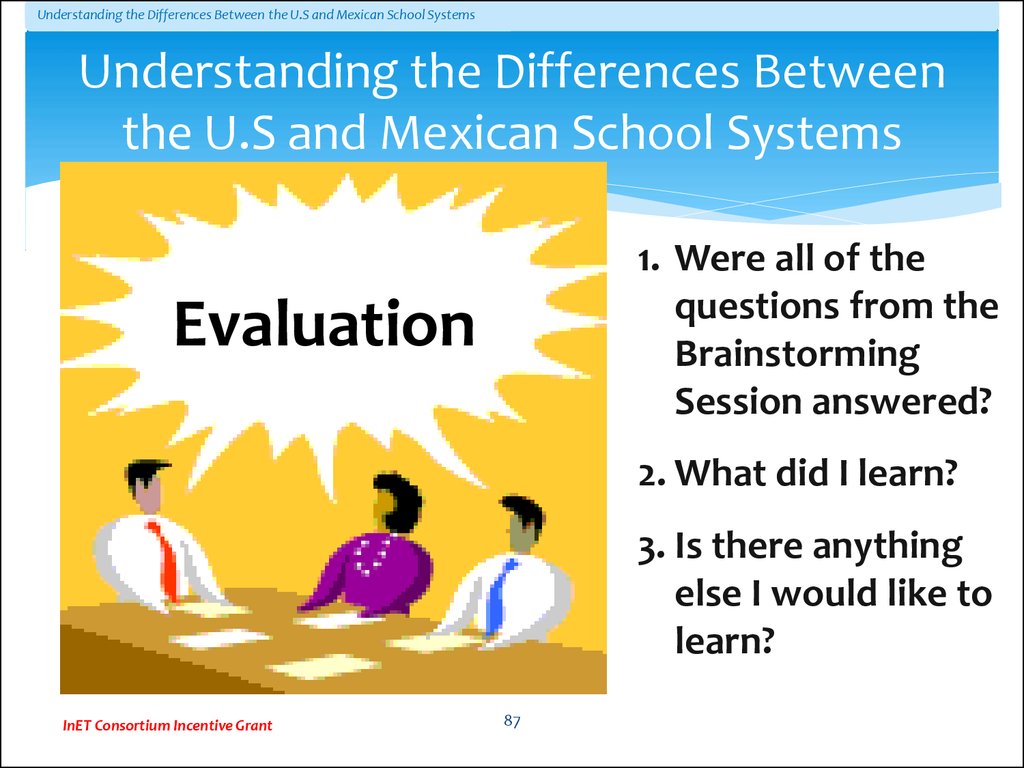 Understanding the Differences Between the U.S and Mexican School Systems

Understanding the Differences Between the U.S and Mexican School Systems

Evaluation

1. Were all of the questions from the Brainstorming Session answered?

2. What did I learn?

3. Is there anything else I would like to learn?

InET Consortium Incentive Grant

87